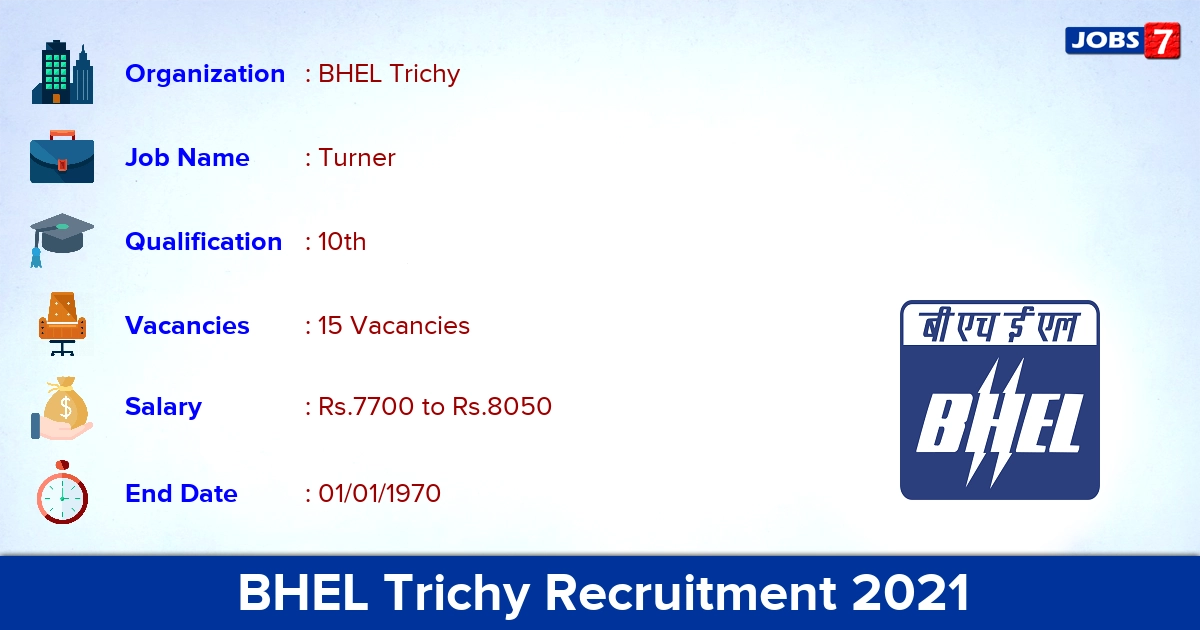 JOBS 7

Organization : BHEL Trichy

Job Name : Turner

Qualification : 10th

Vacancies : 15 Vacancies

Salary : Rs.7700 to Rs.8050

End Date : 01/01/1970

बी एच ई एल

BHEL

BHEL Trichy Recruitment 2021